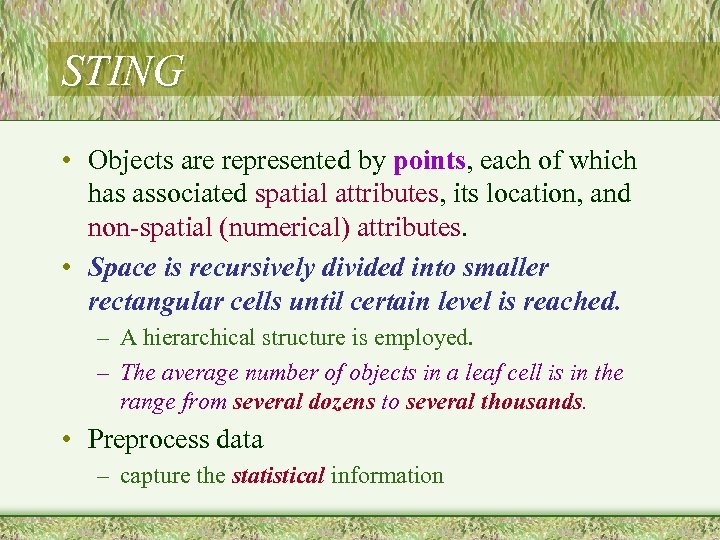 STING

• Objects are represented by points, each of which has associated spatial attributes, its location, and non-spatial (numerical) attributes.

• Space is recursively divided into smaller rectangular cells until certain level is reached.

– A hierarchical structure is employed.

– The average number of objects in a leaf cell is in the range from several dozens to several thousands.

• Preprocess data

– capture the statistical information